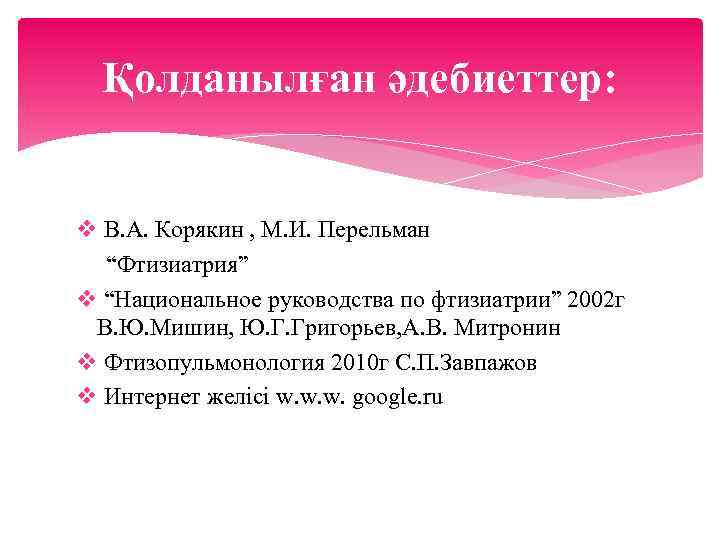 Қолданылған әдебиеттер:

❖ В.А. Корякин , М.И. Перельман
“Фтизиатрия”

❖ “Национальное руководства по фтизиатрии” 2002г В.Ю.Мишин, Ю.Г.Григорьев,А.В. Митронин

❖ Фтизопульмонология 2010г С.П.Завпажов

❖ Интернет желісі w.w.w. google.ru